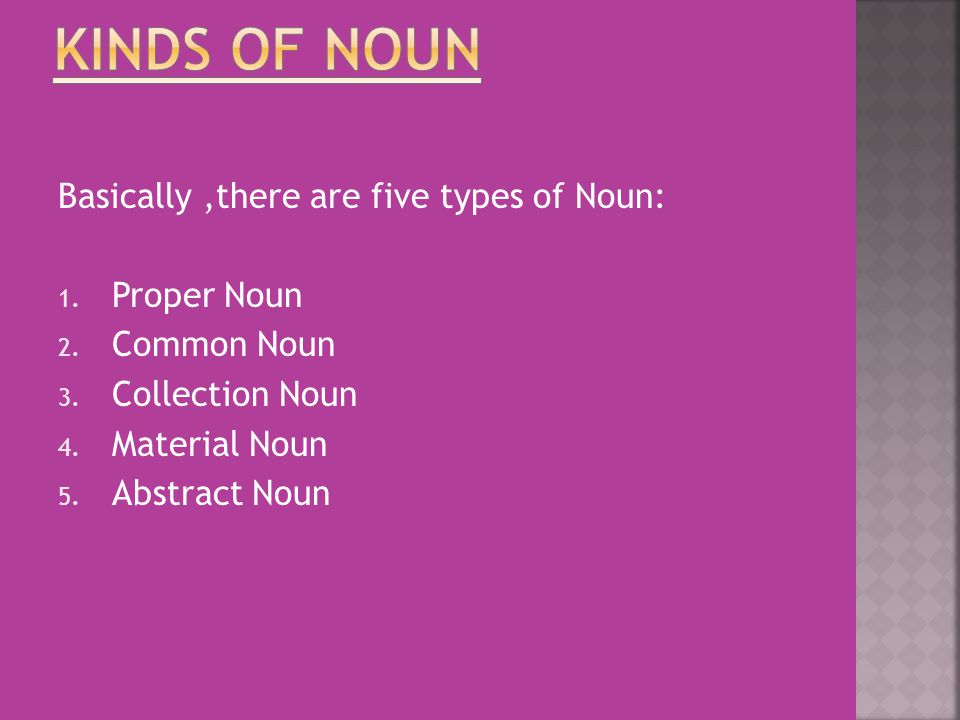 KINDS OF NOUN

Basically ,there are five types of Noun:

1. Proper Noun
2. Common Noun
3. Collection Noun
4. Material Noun
5. Abstract Noun